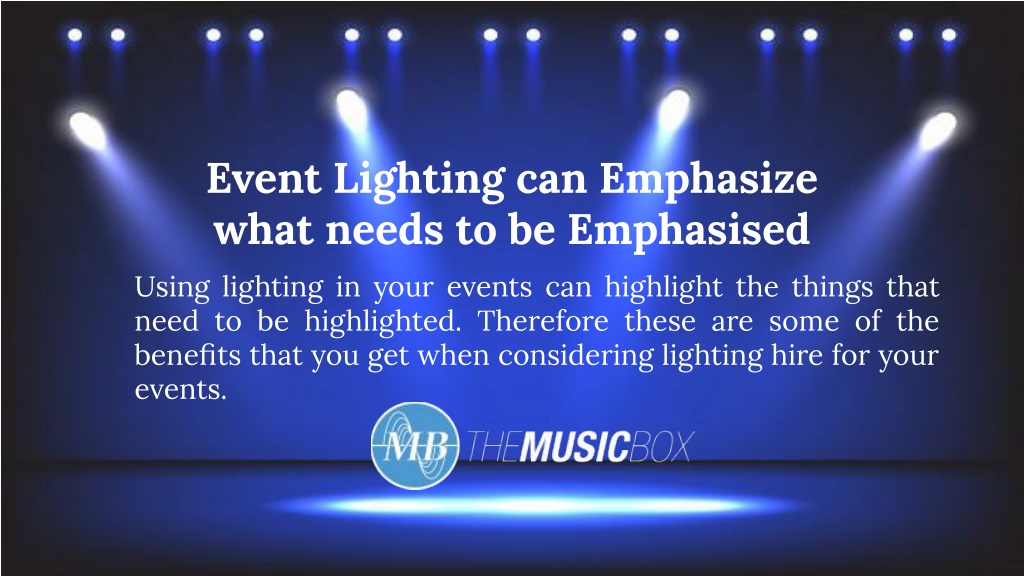 Event Lighting can Emphasize what needs to be Emphasised

Using lighting in your events can highlight the things that need to be highlighted. Therefore these are some of the benefits that you get when considering lighting hire for your events.

MB THEMUSICBOX